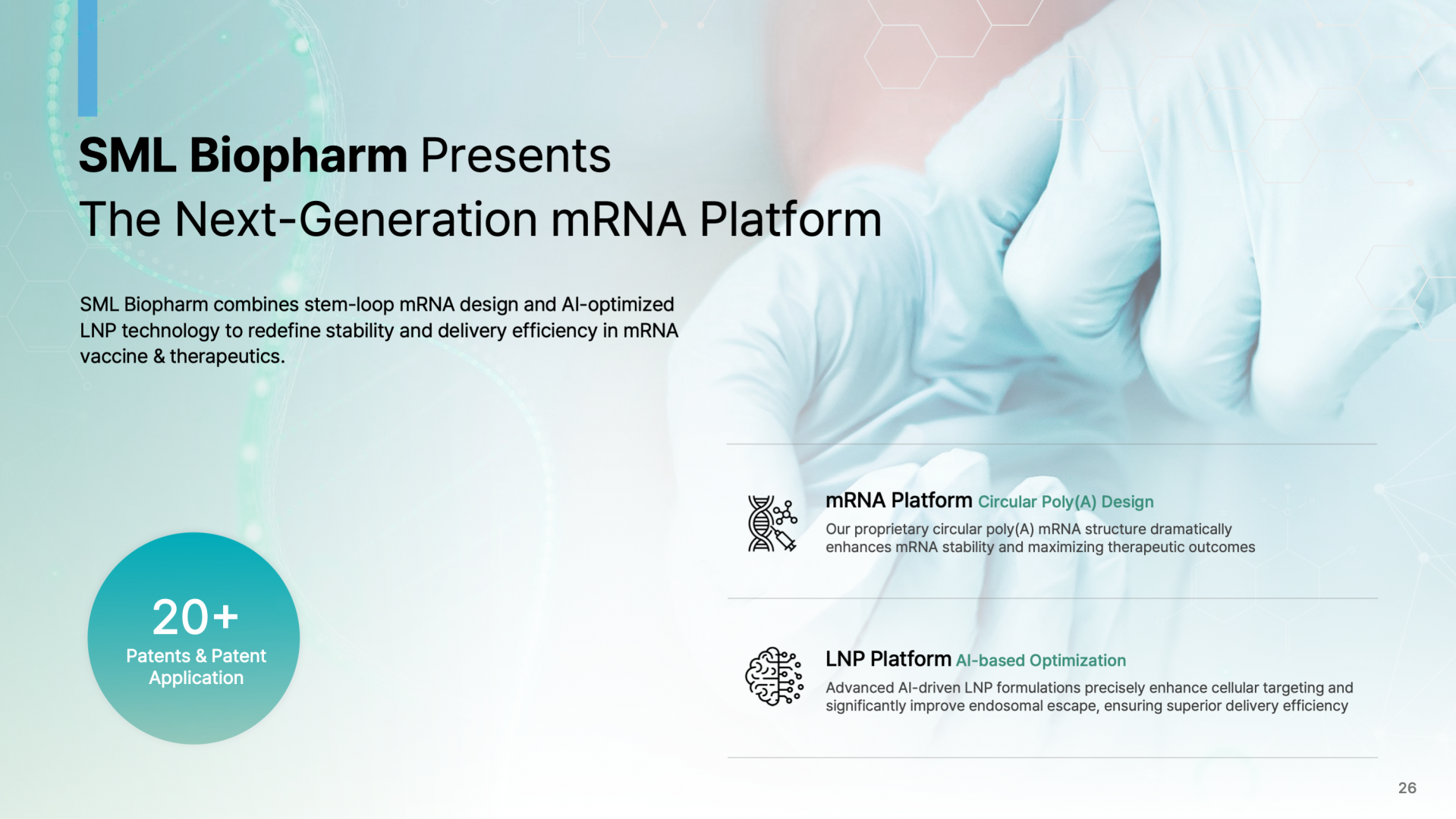 SML Biopharm Presents
The Next-Generation mRNA Platform

SML Biopharm combines stem-loop mRNA design and AI-optimized LNP technology to redefine stability and delivery efficiency in mRNA vaccine & therapeutics.

20+
Patents & Patent Application

mRNA Platform Circular Poly(A) Design
Our proprietary circular poly(A) mRNA structure dramatically enhances mRNA stability and maximizing therapeutic outcomes

LNP Platform AI-based Optimization
Advanced AI-driven LNP formulations precisely enhance cellular targeting and significantly improve endosomal escape, ensuring superior delivery efficiency

26